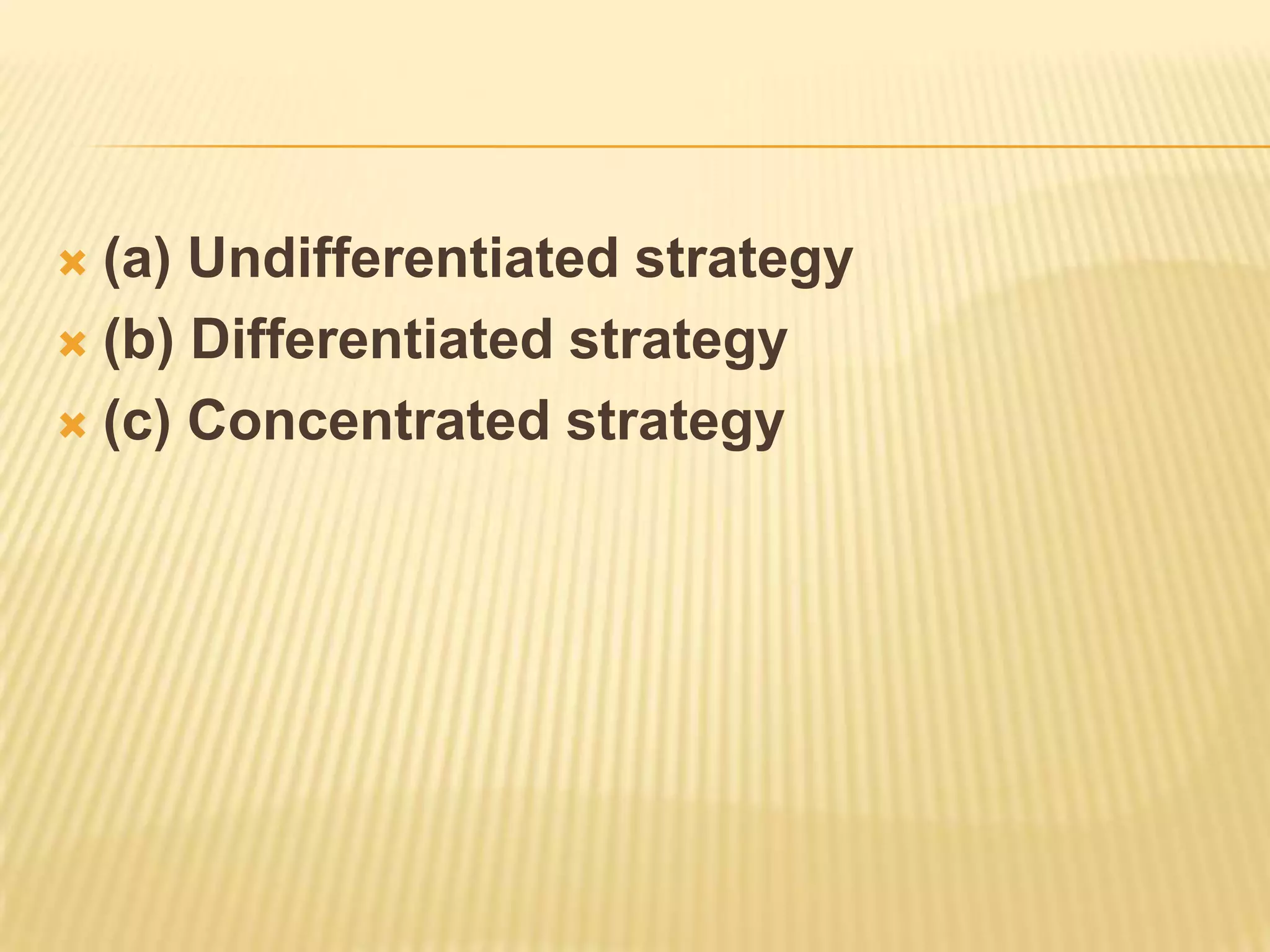 (a) Undifferentiated strategy
(b) Differentiated strategy
(c) Concentrated strategy